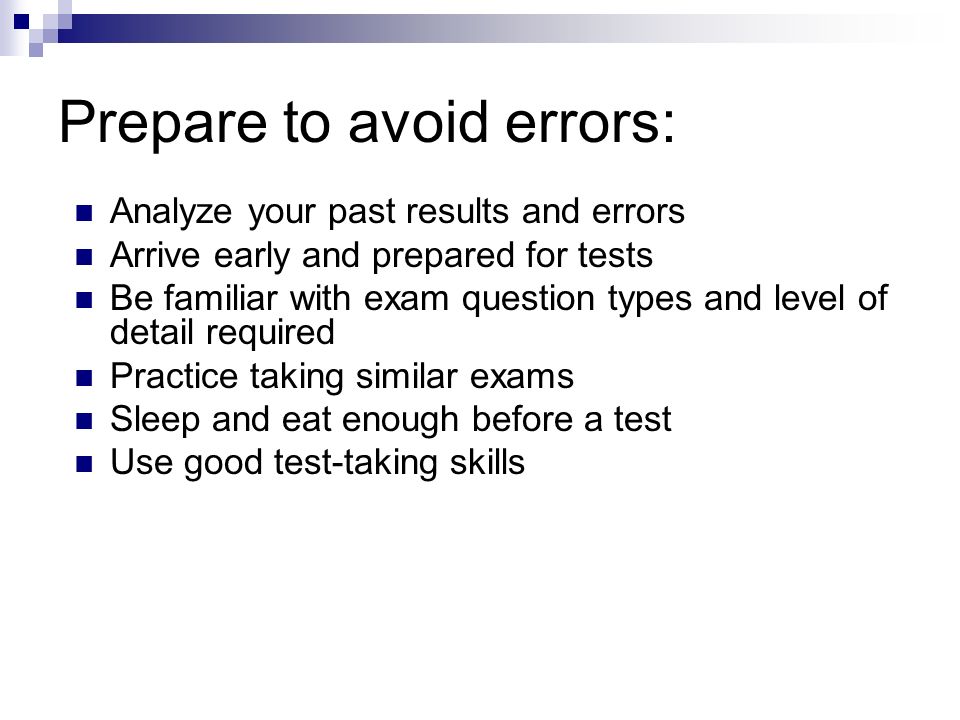 Prepare to avoid errors:

- Analyze your past results and errors
- Arrive early and prepared for tests
- Be familiar with exam question types and level of detail required
- Practice taking similar exams
- Sleep and eat enough before a test
- Use good test-taking skills